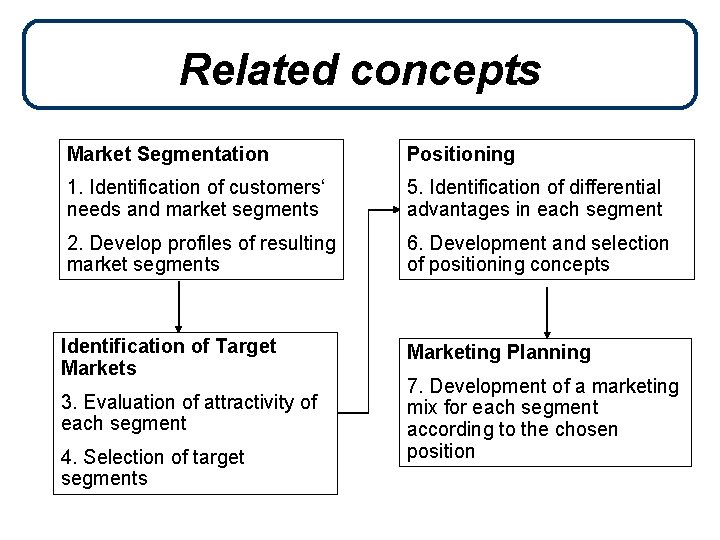 Related concepts

Market Segmentation

1. Identification of customers‘ needs and market segments

2. Develop profiles of resulting market segments

Identification of Target Markets

3. Evaluation of attractivity of each segment

4. Selection of target segments

Positioning

5. Identification of differential advantages in each segment

6. Development and selection of positioning concepts

Marketing Planning

7. Development of a marketing mix for each segment according to the chosen position